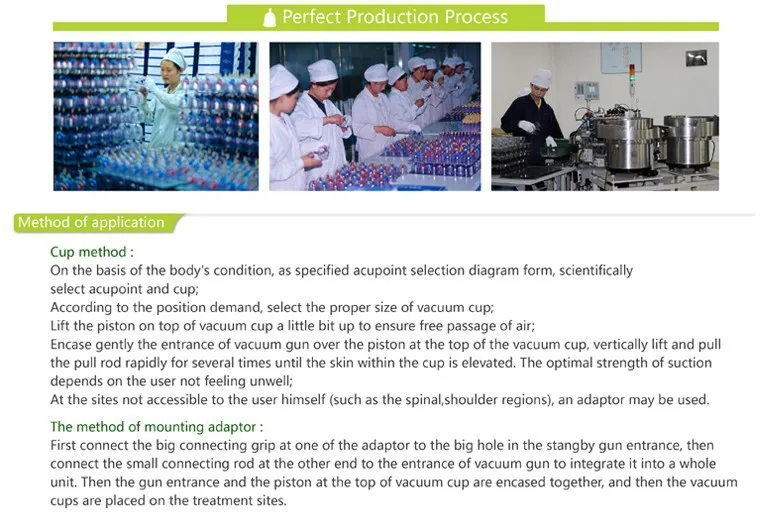 Perfect Production Process

Method of application

Cup method :
On the basis of the body's condition, as specified acupoint selection diagram form, scientifically select acupoint and cup;
According to the position demand, select the proper size of vacuum cup;
Lift the piston on top of vacuum cup a little bit up to ensure free passage of air;
Encase gently the entrance of vacuum gun over the piston at the top of the vacuum cup, vertically lift and pull the pull rod rapidly for several times until the skin within the cup is elevated. The optimal strength of suction depends on the user not feeling unwell;
At the sites not accessible to the user himself (such as the spinal,shoulder regions), an adaptor may be used.

The method of mounting adaptor :
First connect the big connecting grip at one of the adaptor to the big hole in the stangby gun entrance, then connect the small connecting rod at the other end to the entrance of vacuum gun to integrate it into a whole unit. Then the gun entrance and the piston at the top of vacuum cup are encased together, and then the vacuum cups are placed on the treatment sites.